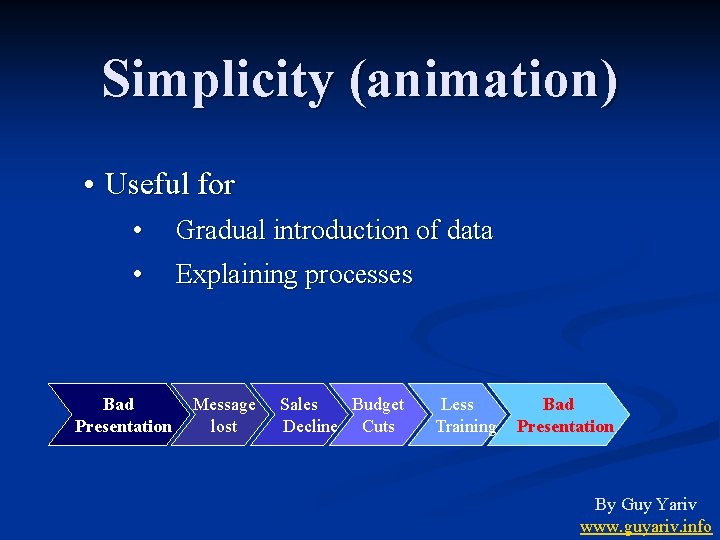 Simplicity (animation)

• Useful for

• Gradual introduction of data

• Explaining processes

Bad Presentation

Message lost

Sales Decline

Budget Cuts

Less Training

Bad Presentation

By Guy Yariv
www.guyariv.info